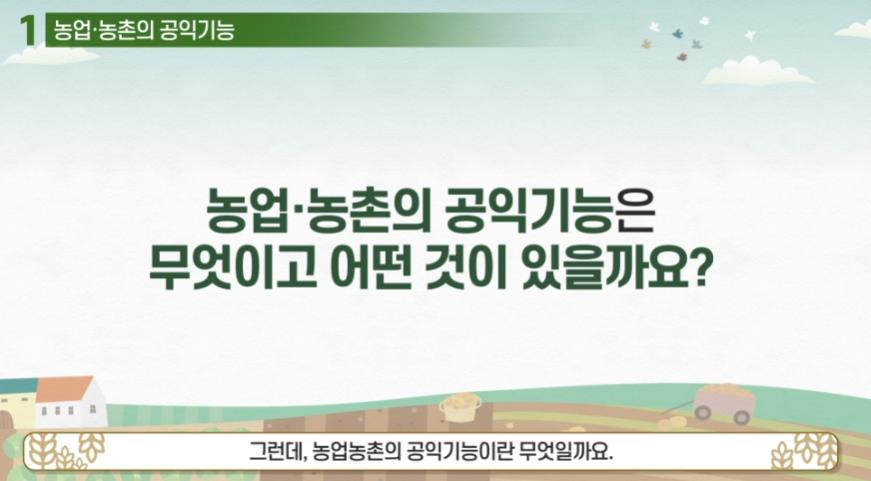 1 농업·농촌의 공익기능

농업·농촌의 공익기능은 무엇이고 어떤 것이 있을까요?

그런데, 농업농촌의 공익기능이란 무엇일까요.